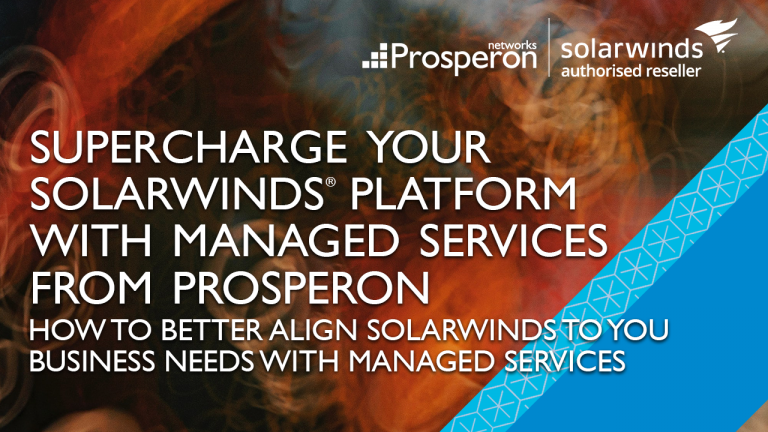 networks
Prosperon

solarwinds
authorised reseller

SUPERCHARGE YOUR SOLARWINDS® PLATFORM WITH MANAGED SERVICES FROM PROSPERON

HOW TO BETTER ALIGN SOLARWINDS TO YOU BUSINESS NEEDS WITH MANAGED SERVICES